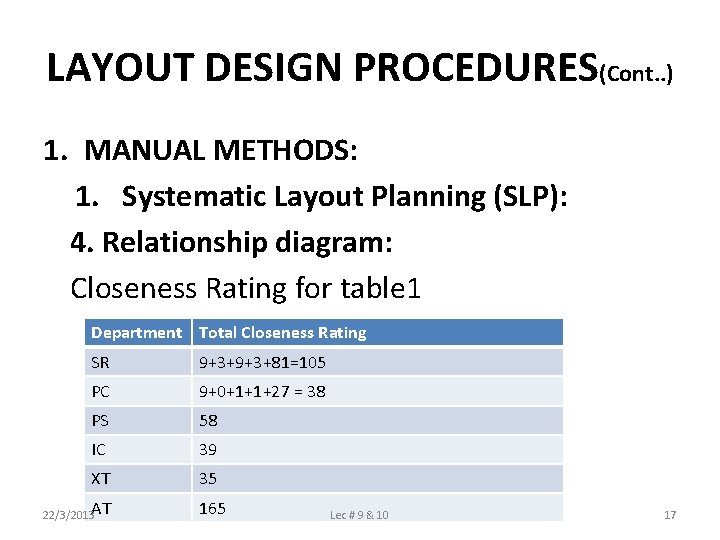 LAYOUT DESIGN PROCEDURES(Cont..)

1. MANUAL METHODS:

1. Systematic Layout Planning (SLP):

4. Relationship diagram:

Closeness Rating for table1

| Department | Total Closeness Rating |
|---|---|
| SR | 9+3+9+3+81=105 |
| PC | 9+0+1+1+27 = 38 |
| PS | 58 |
| IC | 39 |
| XT | 35 |
| AT | 165 |

22/3/2013 Lec # 9 & 10 17